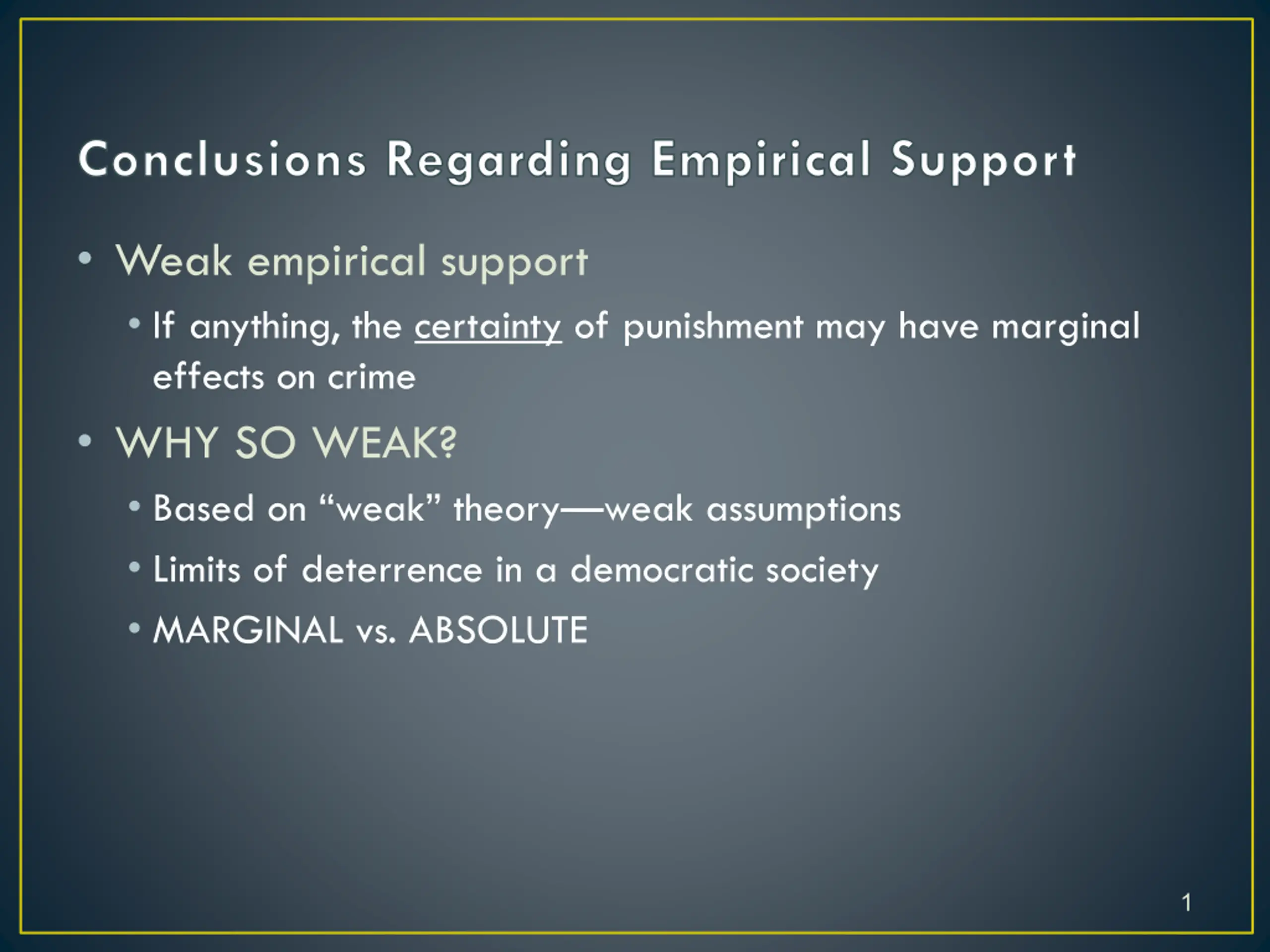 Conclusions Regarding Empirical Support

• Weak empirical support
• If anything, the certainty of punishment may have marginal effects on crime
• WHY SO WEAK?
• Based on "weak" theory—weak assumptions
• Limits of deterrence in a democratic society
• MARGINAL vs. ABSOLUTE

1